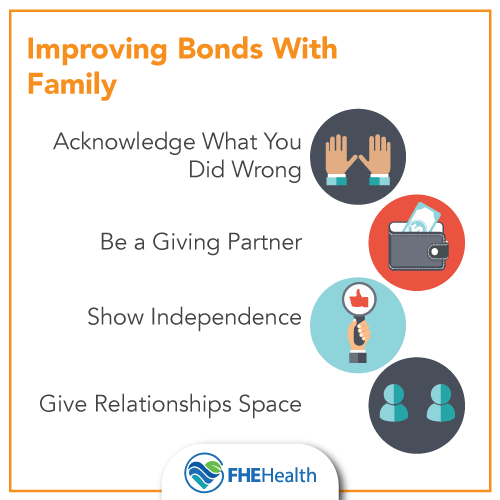 Improving Bonds With Family

Acknowledge What You Did Wrong

Be a Giving Partner

Show Independence

Give Relationships Space

FHEHealth